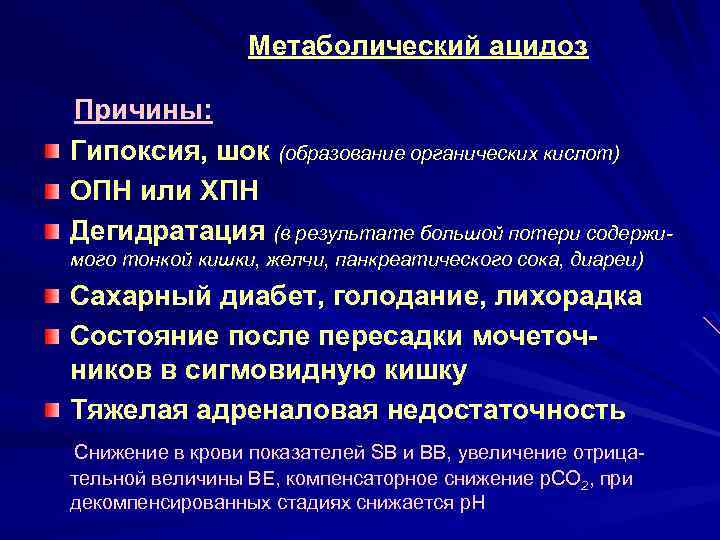 Метаболический ацидоз

Причины:

Гипоксия, шок (образование органических кислот)

ОПН или ХПН

Дегидратация (в результате большой потери содержимого тонкой кишки, желчи, панкреатического сока, диареи)

Сахарный диабет, голодание, лихорадка

Состояние после пересадки мочеточников в сигмовидную кишку

Тяжелая адреналовая недостаточность

Снижение в крови показателей SB и BB, увеличение отрицательной величины BE, компенсаторное снижение $pCO_2$, при декомпенсированных стадиях снижается pH